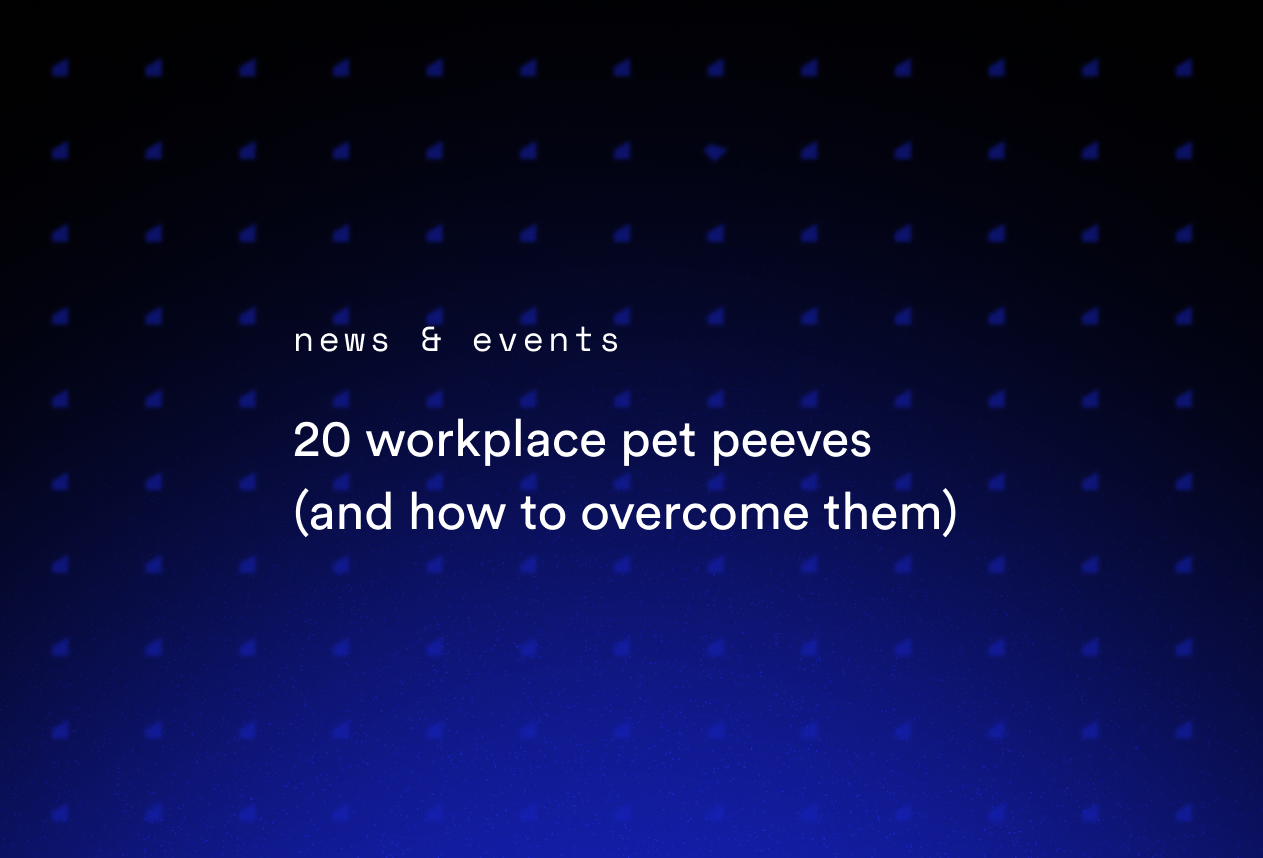 news & events

20 workplace pet peeves (and how to overcome them)